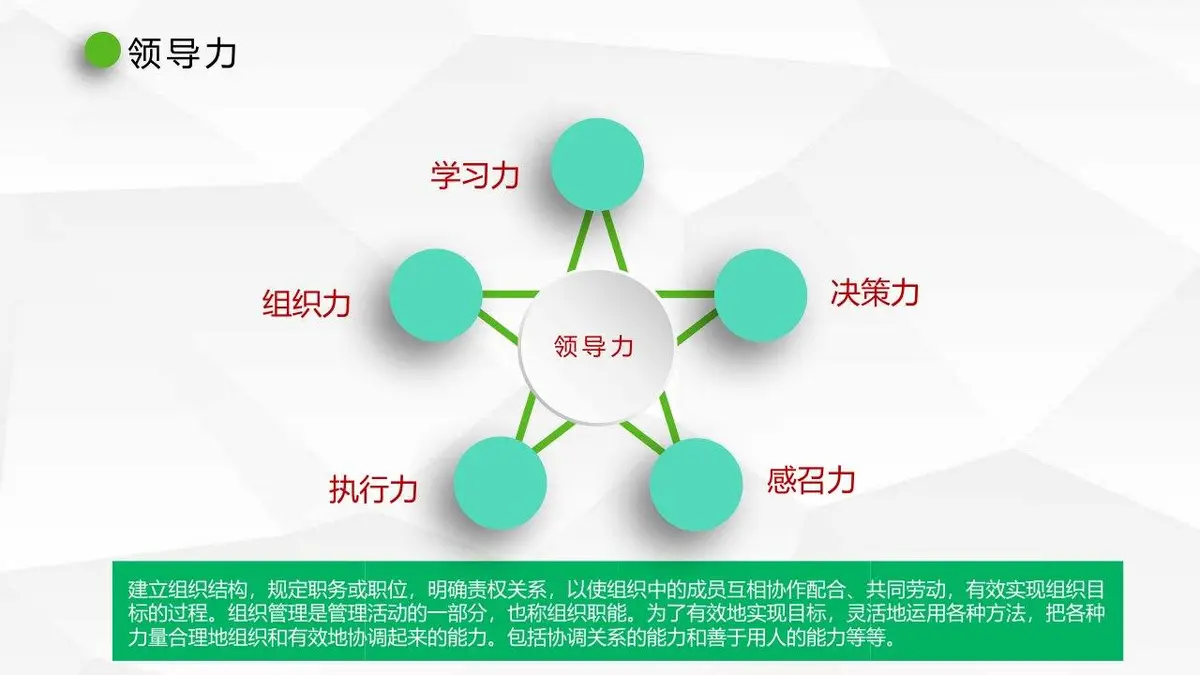 领导力

学习力

组织力

决策力

领导力

执行力

感召力

建立组织结构，规定职务或职位，明确责权关系，以使组织中的成员互相协作配合、共同劳动，有效实现组织目标的过程。组织管理是管理活动的一部分，也称组织职能。为了有效地实现目标，灵活地运用各种方法，把各种力量合理地组织和有效地协调起来的能力。包括协调关系的能力和善于用人的能力等等。